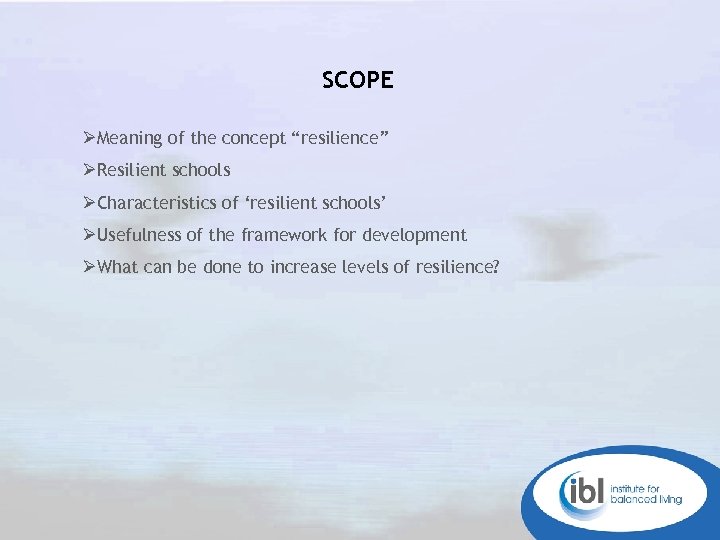 SCOPE

➢Meaning of the concept “resilience”

➢Resilient schools

➢Characteristics of ‘resilient schools’

➢Usefulness of the framework for development

➢What can be done to increase levels of resilience?

ibl institute for balanced living